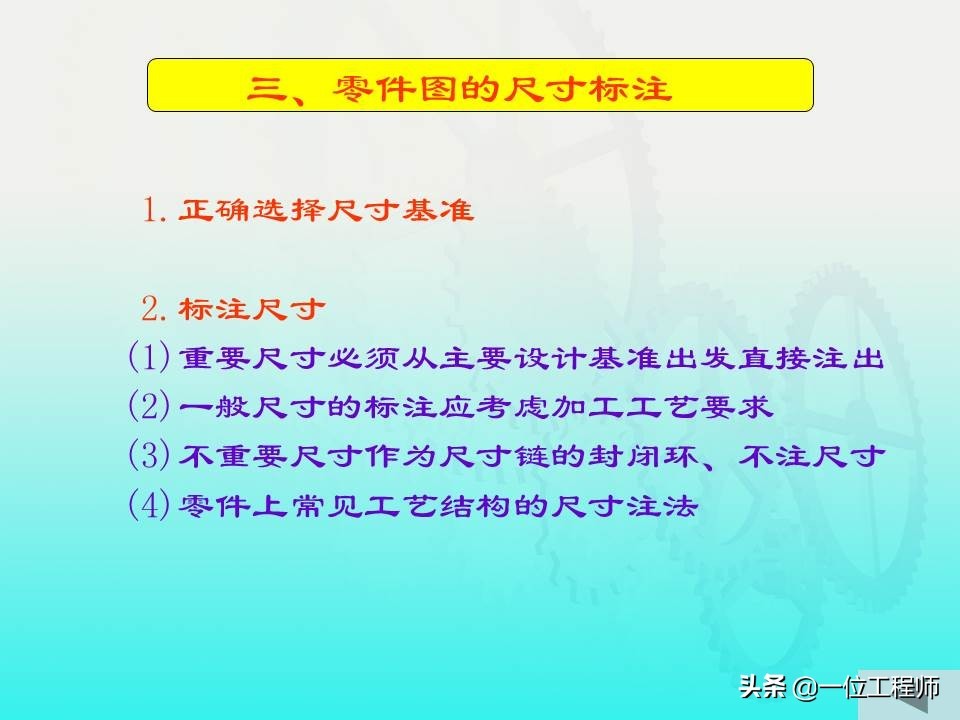 三、零件图的尺寸标注

1. 正确选择尺寸基准

2. 标注尺寸

(1) 重要尺寸必须从主要设计基准出发直接注出

(2) 一般尺寸的标注应考虑加工工艺要求

(3) 不重要尺寸作为尺寸链的封闭环、不注尺寸

(4) 零件上常见工艺结构的尺寸注法

头条 @一位工程师